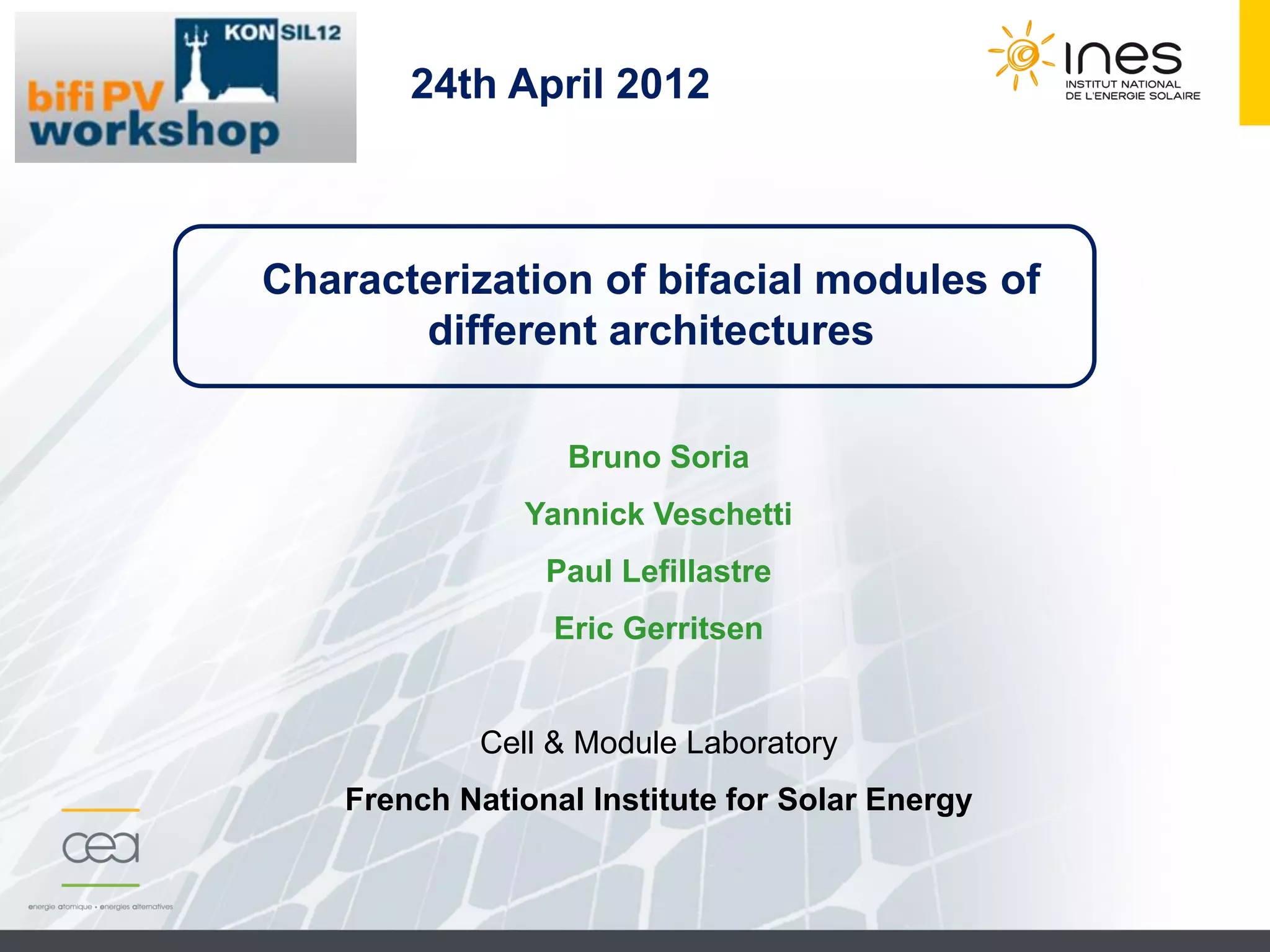 KON SIL12
bifi PV
workshop

24th April 2012

ines
INSTITUT NATIONAL
DE L'ENERGIE SOLAIRE

Characterization of bifacial modules of different architectures

Bruno Soria

Yannick Veschetti

Paul Lefillastre

Eric Gerritsen

Cell & Module Laboratory

French National Institute for Solar Energy

cea
energie atomique • energies alternatives